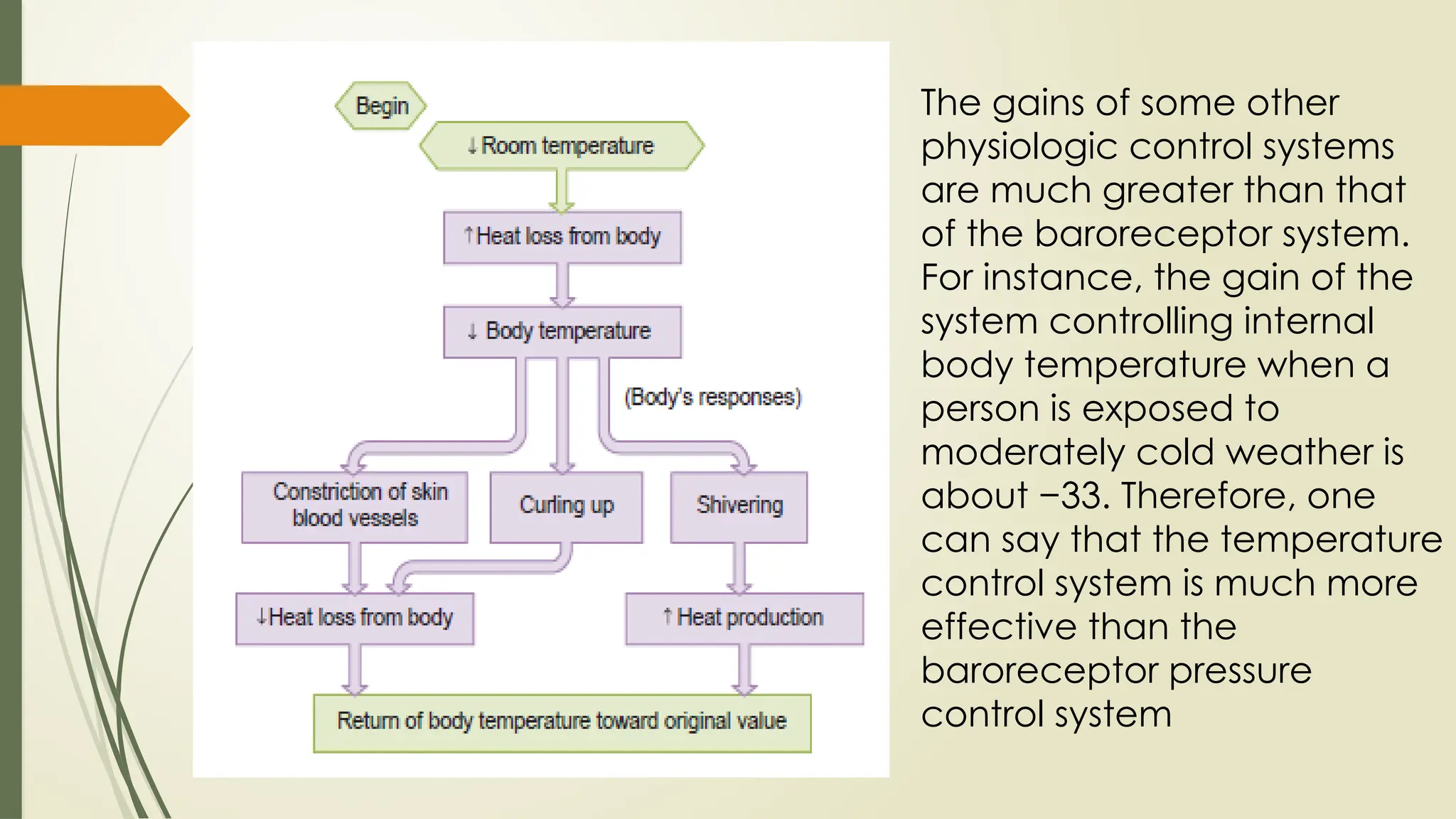 Begin

↓ Room temperature

↑ Heat loss from body

↓ Body temperature

(Body's responses)

Constriction of skin blood vessels

Curling up

Shivering

↓ Heat loss from body

↑ Heat production

Return of body temperature toward original value

The gains of some other physiologic control systems are much greater than that of the baroreceptor system. For instance, the gain of the system controlling internal body temperature when a person is exposed to moderately cold weather is about −33. Therefore, one can say that the temperature control system is much more effective than the baroreceptor pressure control system